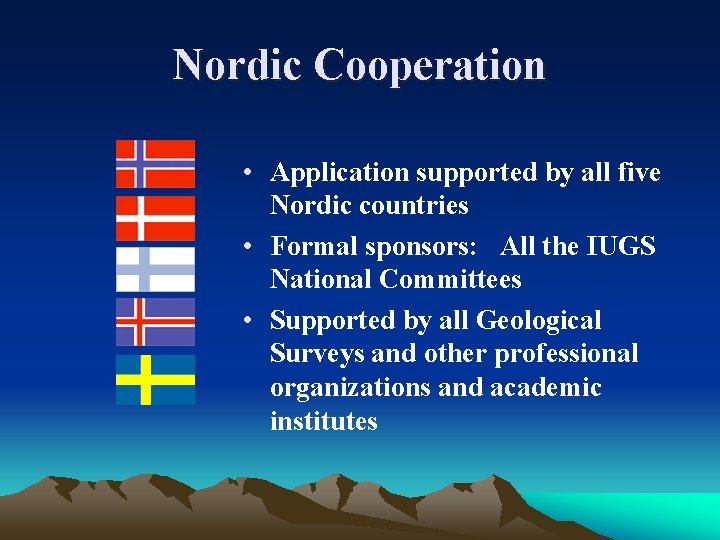 Nordic Cooperation

• Application supported by all five Nordic countries
• Formal sponsors: All the IUGS National Committees
• Supported by all Geological Surveys and other professional organizations and academic institutes